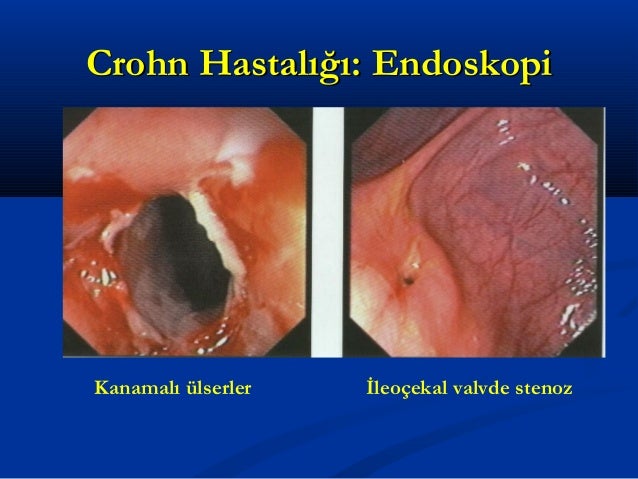 Crohn Hastalığı: Endoskopi

Kanamalı ülserler

İleoçekal valvde stenoz